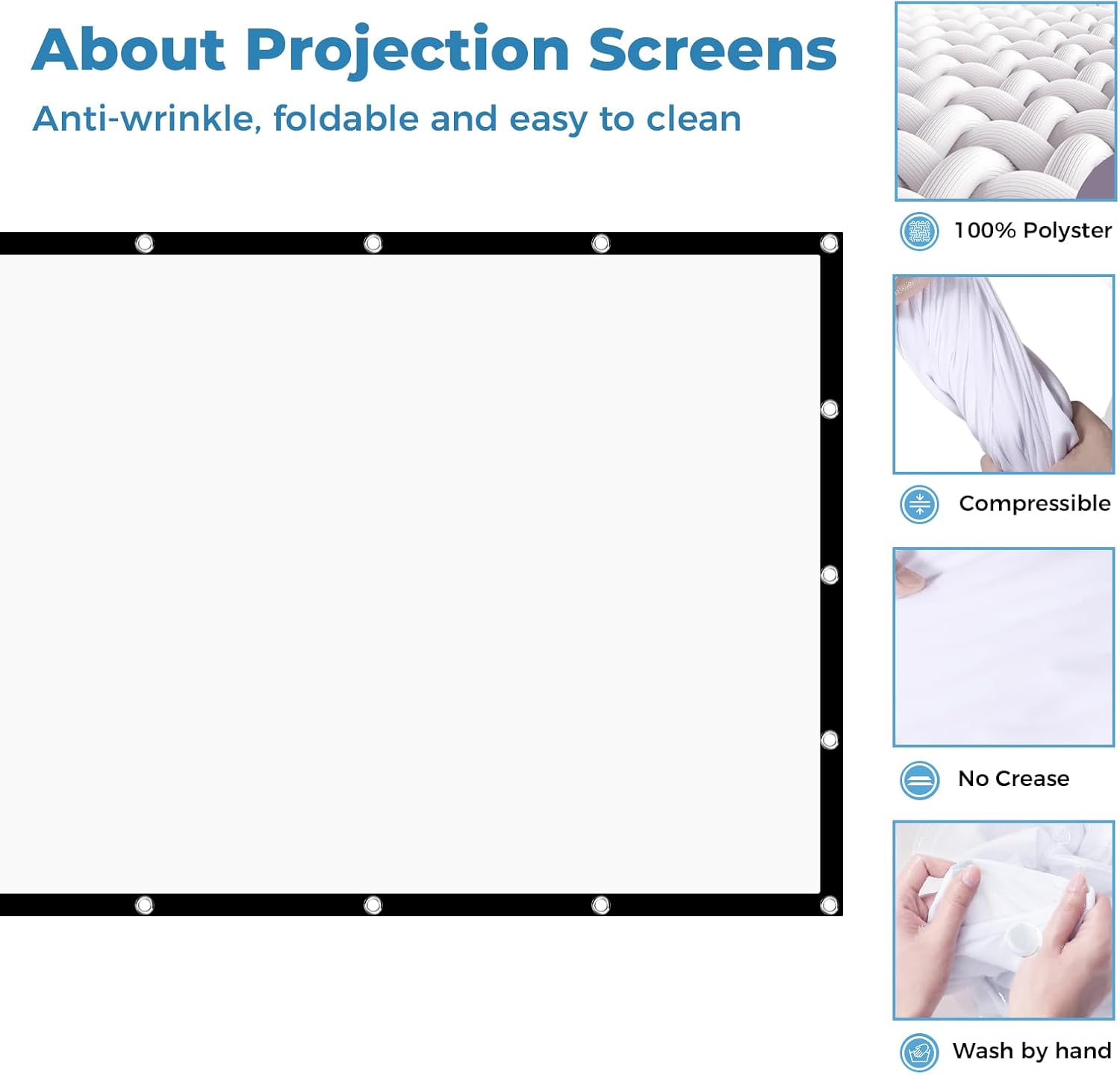 About Projection Screens

Anti-wrinkle, foldable and easy to clean

100% Polyster

Compressible

No Crease

Wash by hand